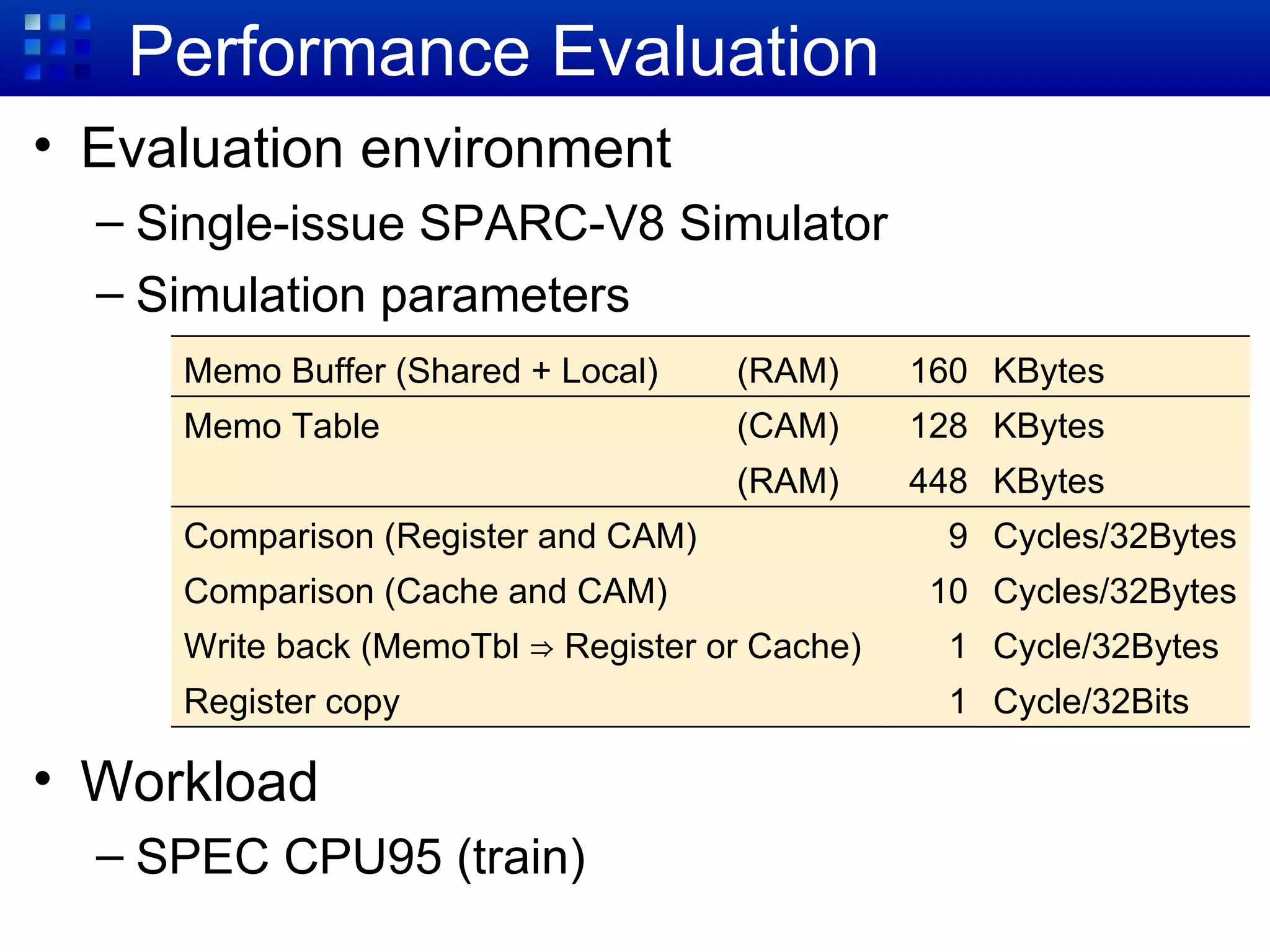 Performance Evaluation

• Evaluation environment

– Single-issue SPARC-V8 Simulator

– Simulation parameters

| | | | |
|---|---|---|---|
| Memo Buffer (Shared + Local) | (RAM) | 160 | KBytes |
| Memo Table | (CAM) | 128 | KBytes |
| | (RAM) | 448 | KBytes |
| Comparison (Register and CAM) | | 9 | Cycles/32Bytes |
| Comparison (Cache and CAM) | | 10 | Cycles/32Bytes |
| Write back (MemoTbl ⇒ Register or Cache) | | 1 | Cycle/32Bytes |
| Register copy | | 1 | Cycle/32Bits |

• Workload

– SPEC CPU95 (train)